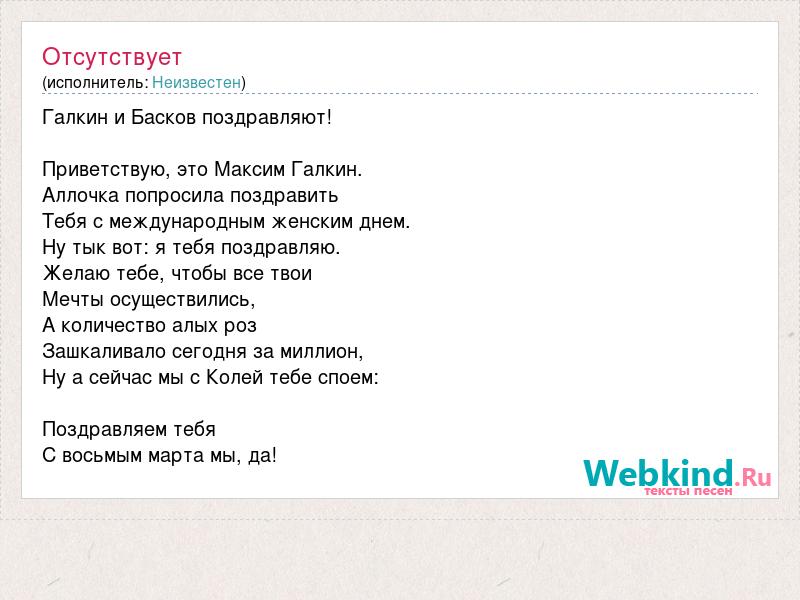 Отсутствует
(исполнитель: Неизвестен)

Галкин и Басков поздравляют!

Приветствую, это Максим Галкин.
Аллочка попросила поздравить
Тебя с международным женским днем.
Ну тык вот: я тебя поздравляю.
Желаю тебе, чтобы все твои
Мечты осуществились,
А количество алых роз
Зашкаливало сегодня за миллион,
Ну а сейчас мы с Колей тебе споем:

Поздравляем тебя
С восьмым марта мы, да!

Webkind.Ru
тексты песен